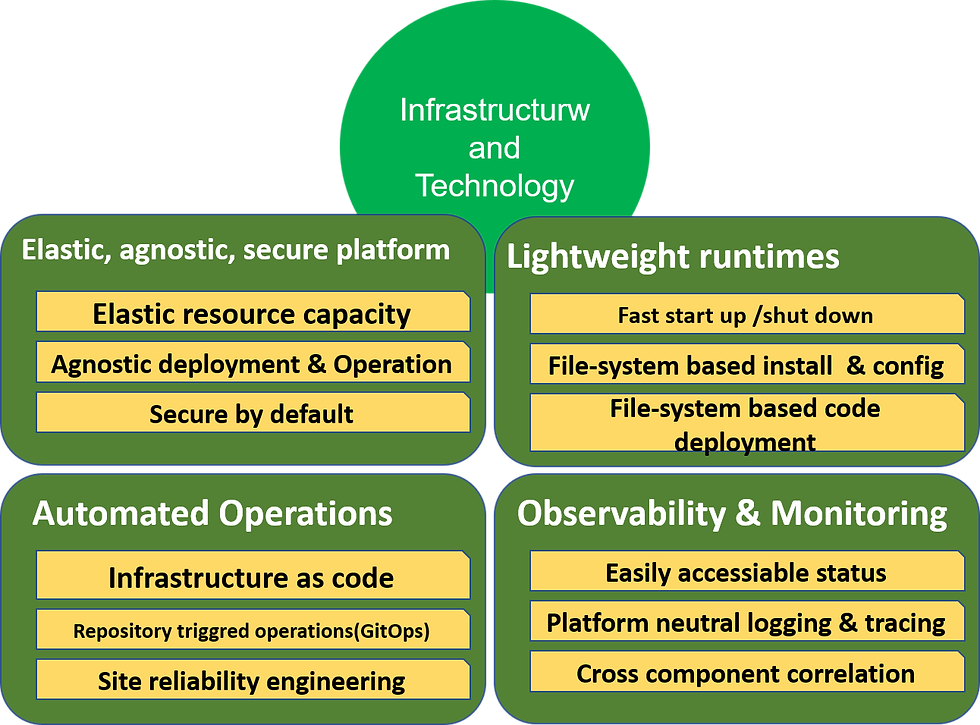 Infrastructurw and Technology

Elastic, agnostic, secure platform

Elastic resource capacity

Agnostic deployment & Operation

Secure by default

Lightweight runtimes

Fast start up /shut down

File-system based install & config

File-system based code deployment

Automated Operations

Infrastructure as code

Repository triggred operations(GitOps)

Site reliability engineering

Observability & Monitoring

Easily accessiable status

Platform neutral logging & tracing

Cross component correlation